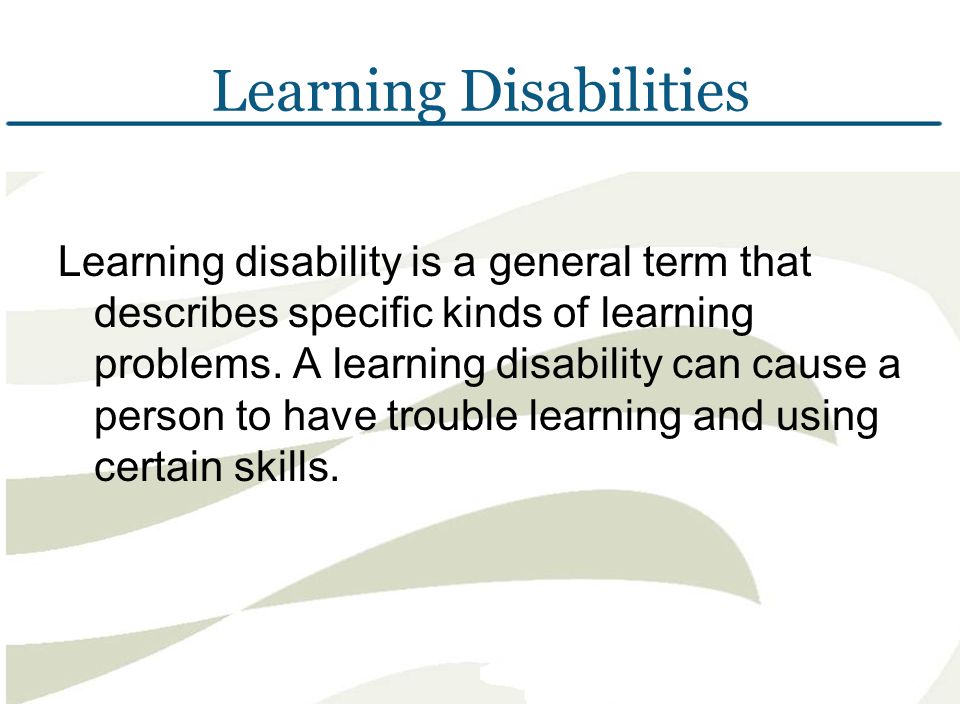 Learning Disabilities

Learning disability is a general term that describes specific kinds of learning problems. A learning disability can cause a person to have trouble learning and using certain skills.